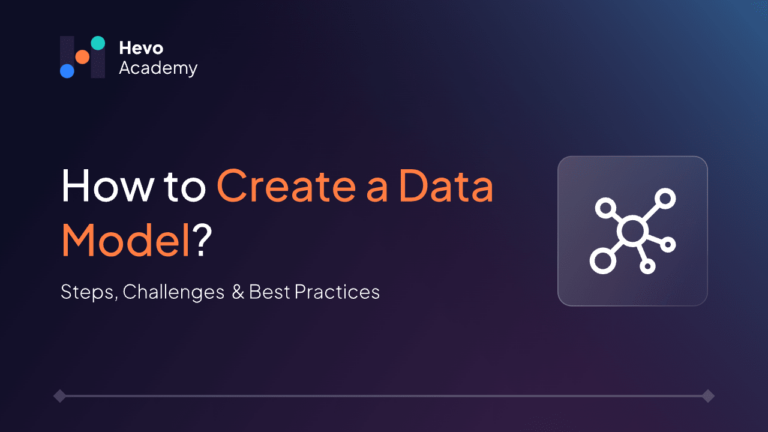 Hevo
Academy

How to Create a Data Model?

Steps, Challenges & Best Practices